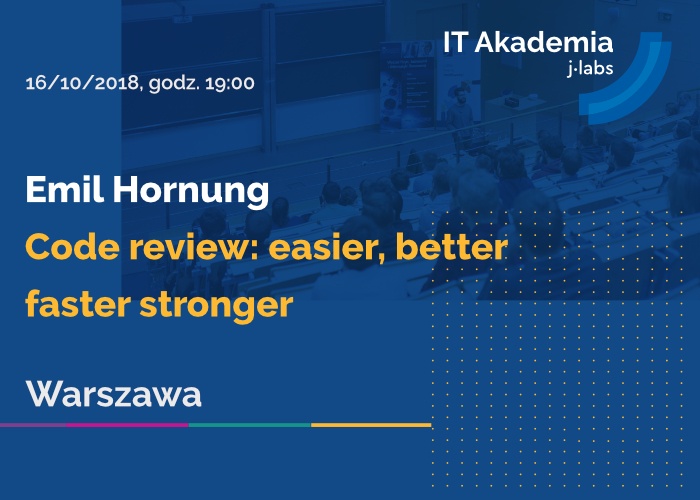 IT Akademia
j·labs

16/10/2018, godz. 19:00

Emil Hornung

Code review: easier, better faster stronger

Warszawa